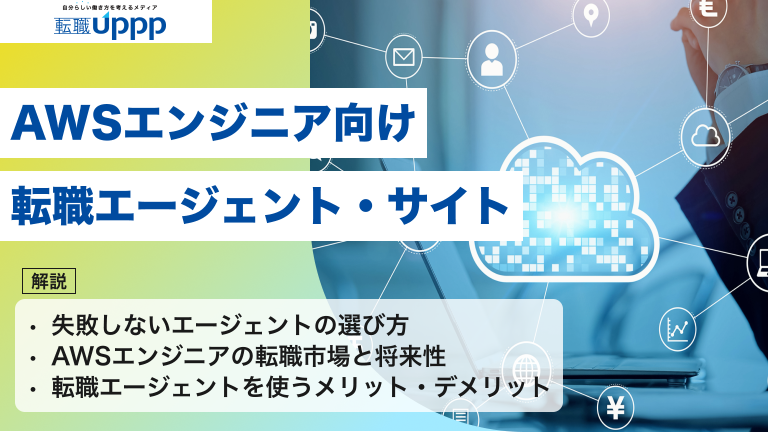 自分らしい働き方を考えるメディア
転職Uppp

AWSエンジニア向け
転職エージェント・サイト

解説

・失敗しないエージェントの選び方
・AWSエンジニアの転職市場と将来性
・転職エージェントを使うメリット・デメリット